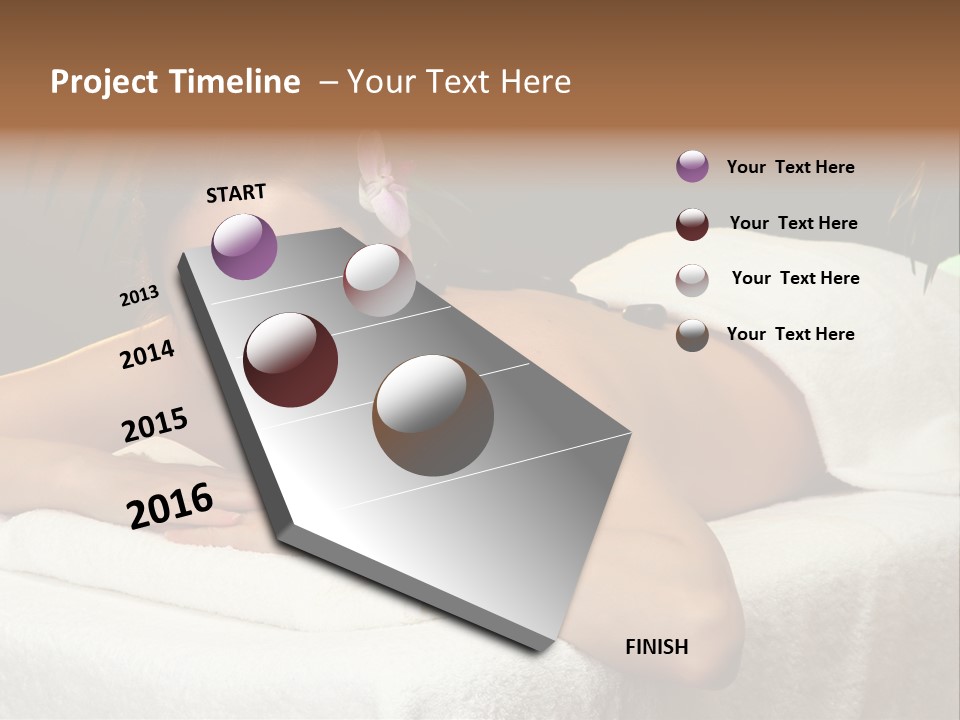 Project Timeline – Your Text Here

START

2013

2014

2015

2016

FINISH

Your Text Here

Your Text Here

Your Text Here

Your Text Here